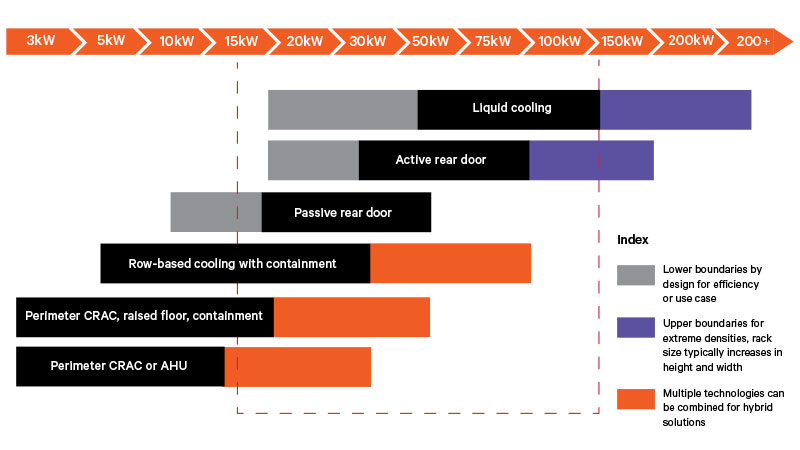 3kW 5kW 10kW 15kW 20kW 30kW 50kW 75kW 100kW 150kW 200kW 200+

Liquid cooling

Active rear door

Passive rear door

Row-based cooling with containment

Perimeter CRAC, raised floor, containment

Perimeter CRAC or AHU

Index

Lower boundaries by design for efficiency or use case

Upper boundaries for extreme densities, rack size typically increases in height and width

Multiple technologies can be combined for hybrid solutions